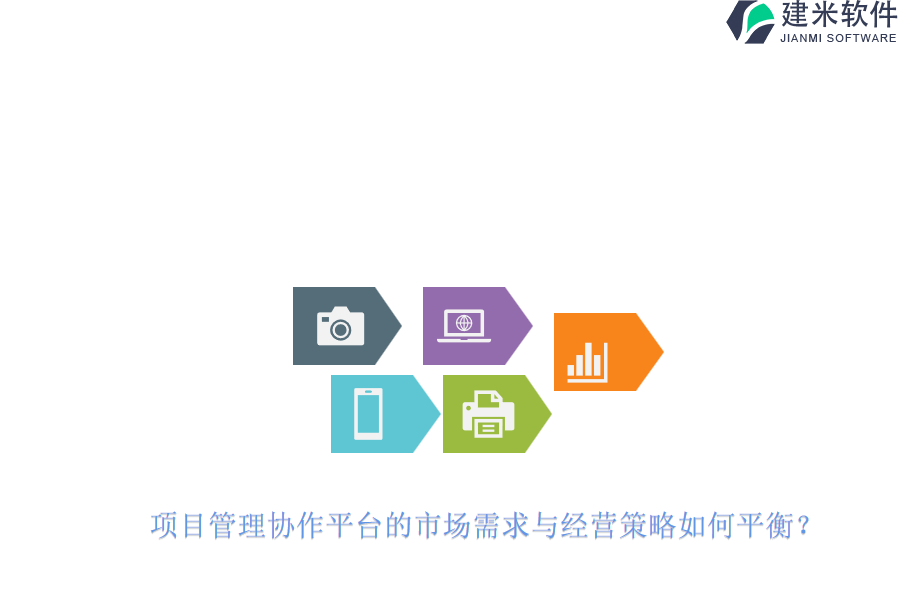 建米软件
JIANMI SOFTWARE

项目管理协作平台的市场需求与经营策略如何平衡？